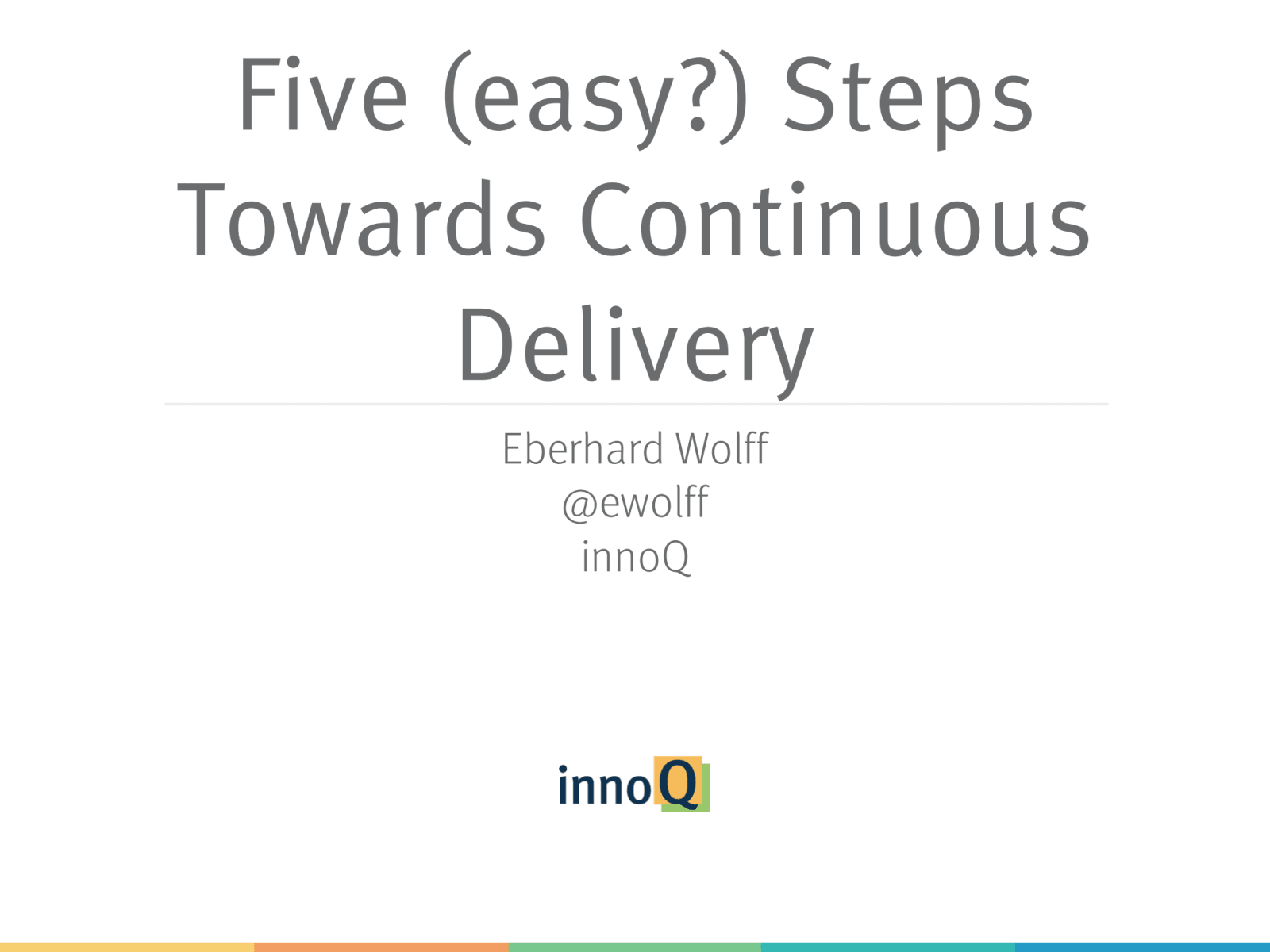 Five (easy?) Steps Towards Continuous Delivery

Eberhard Wolff
@ewolff
innoQ

innoQ